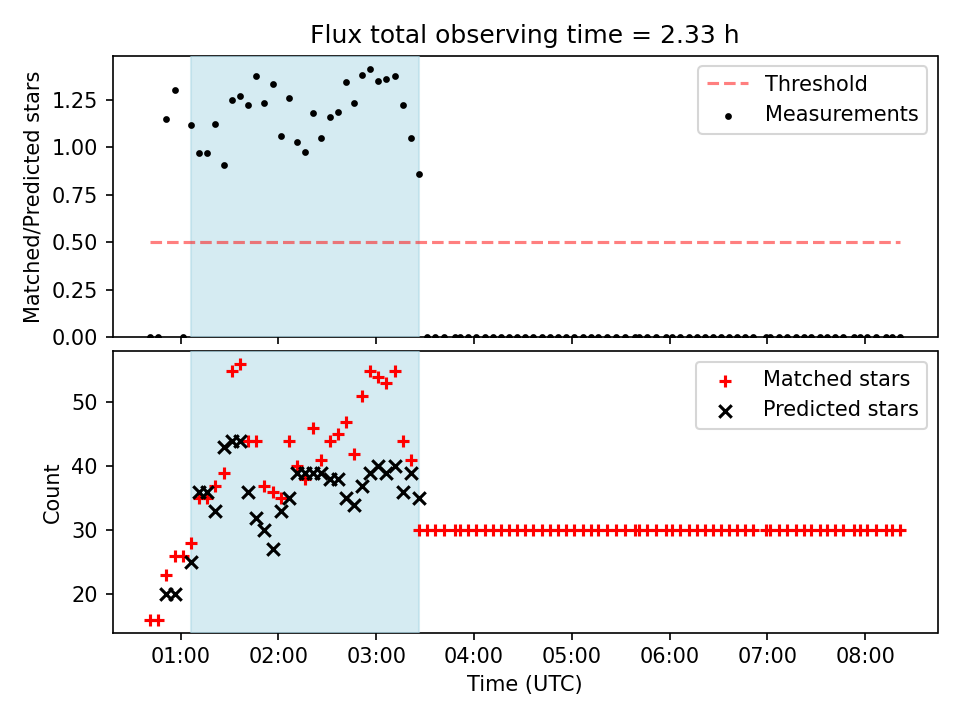 Flux total observing time = 2.33 h

Matched/Predicted stars

1.25
1.00
0.75
0.50
0.25
0.00

Threshold
Measurements

Count

50
40
30
20

Matched stars
Predicted stars

01:00
02:00
03:00
04:00
05:00
06:00
07:00
08:00

Time (UTC)